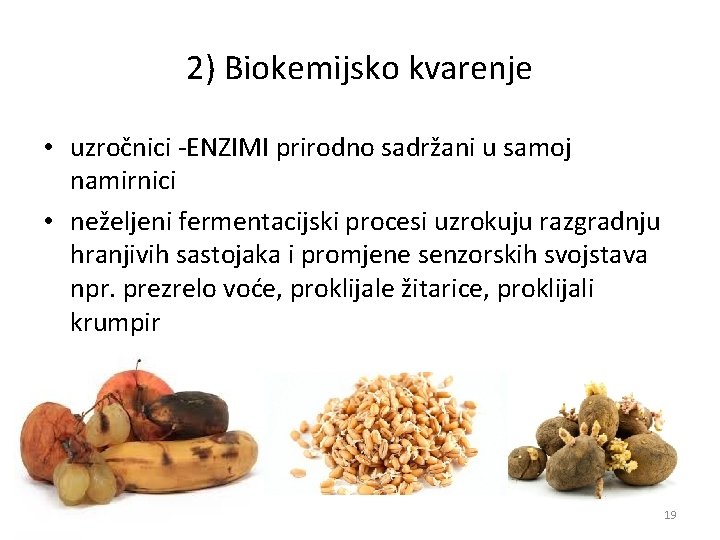 2) Biokemijsko kvarenje

• uzročnici -ENZIMI prirodno sadržani u samoj namirnici

• neželjeni fermentacijski procesi uzrokuju razgradnju hranjivih sastojaka i promjene senzorskih svojstava npr. prezrelo voće, proklijale žitarice, proklijali krumpir

19